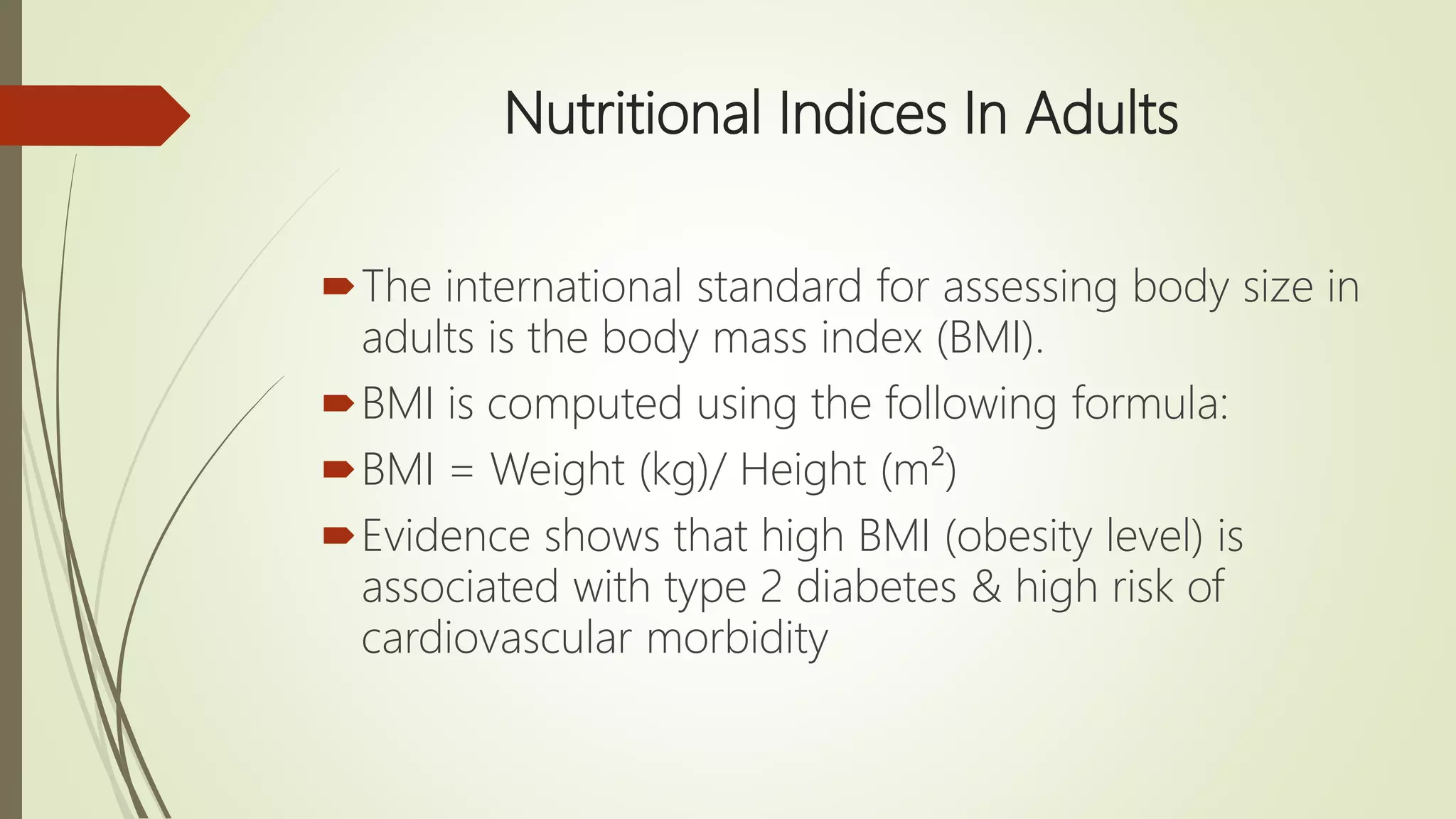 Nutritional Indices In Adults

The international standard for assessing body size in adults is the body mass index (BMI).

BMI is computed using the following formula:

BMI = Weight (kg)/ Height ($m^2$)

Evidence shows that high BMI (obesity level) is associated with type 2 diabetes & high risk of cardiovascular morbidity